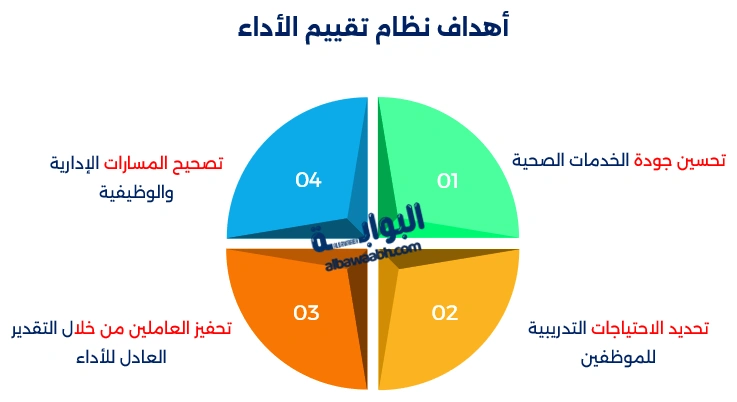 أهداف نظام تقييم الأداء

01
تحسين جودة الخدمات الصحية

02
تحديد الاحتياجات التدريبية للموظفين

03
تحفيز العاملين من خلال التقدير العادل للأداء

04
تصحيح المسارات الإدارية والوظيفية

البوابة
albawabh.com